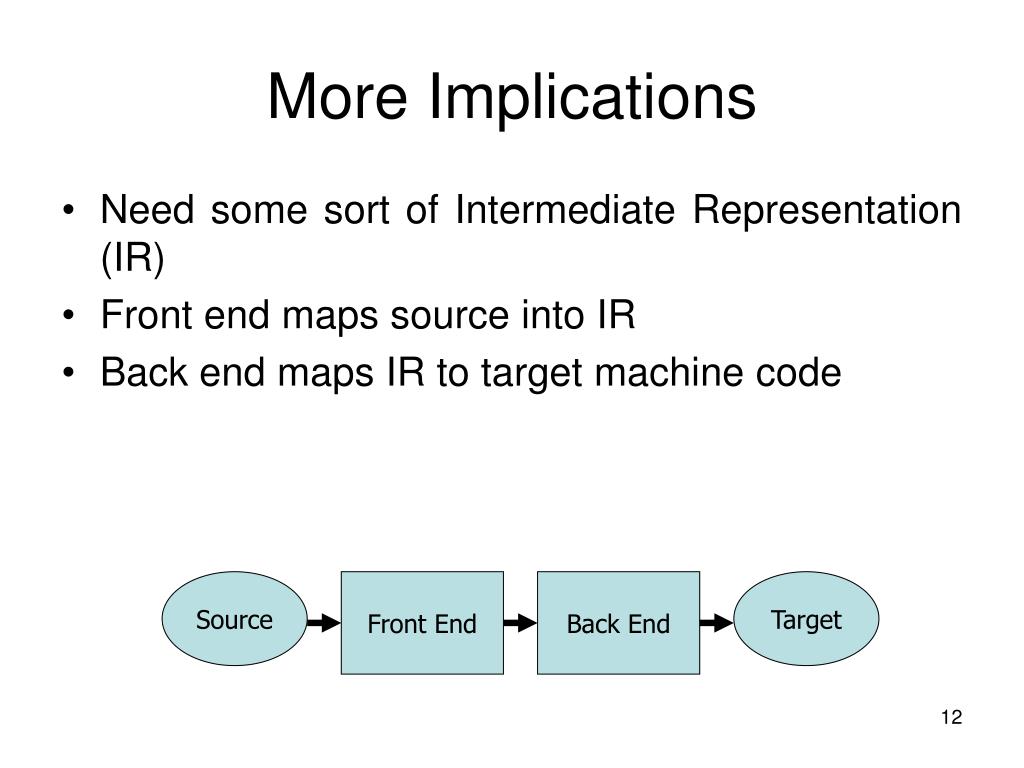 More Implications

• Need some sort of Intermediate Representation (IR)
• Front end maps source into IR
• Back end maps IR to target machine code

Source
Front End
Back End
Target

12